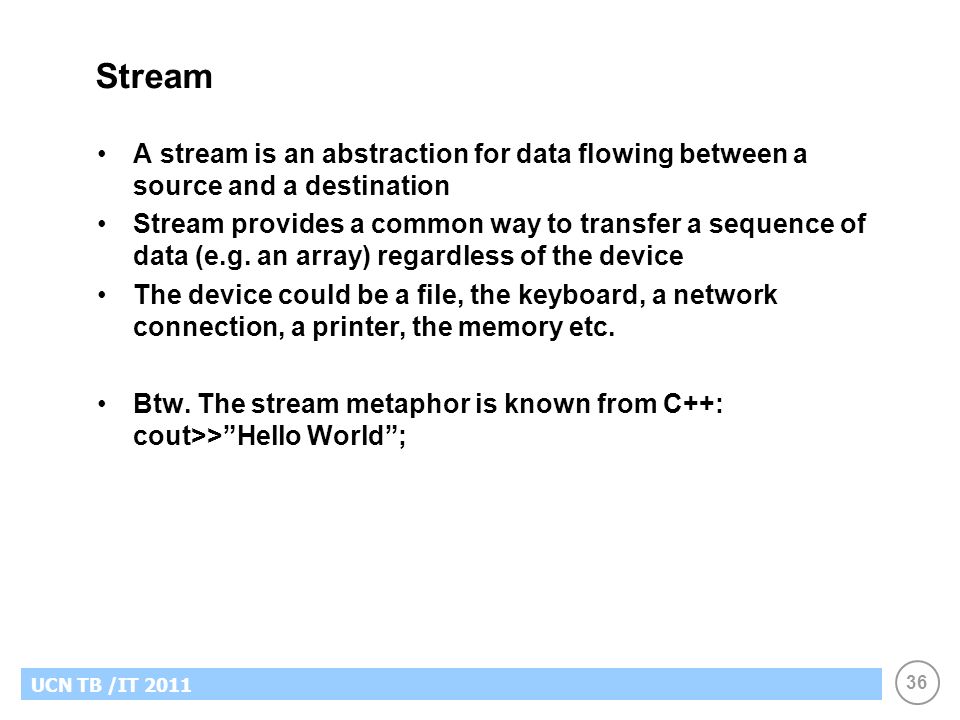 Stream

• A stream is an abstraction for data flowing between a source and a destination

• Stream provides a common way to transfer a sequence of data (e.g. an array) regardless of the device

• The device could be a file, the keyboard, a network connection, a printer, the memory etc.

• Btw. The stream metaphor is known from C++: cout>>”Hello World”;

UCN TB /IT 2011

36